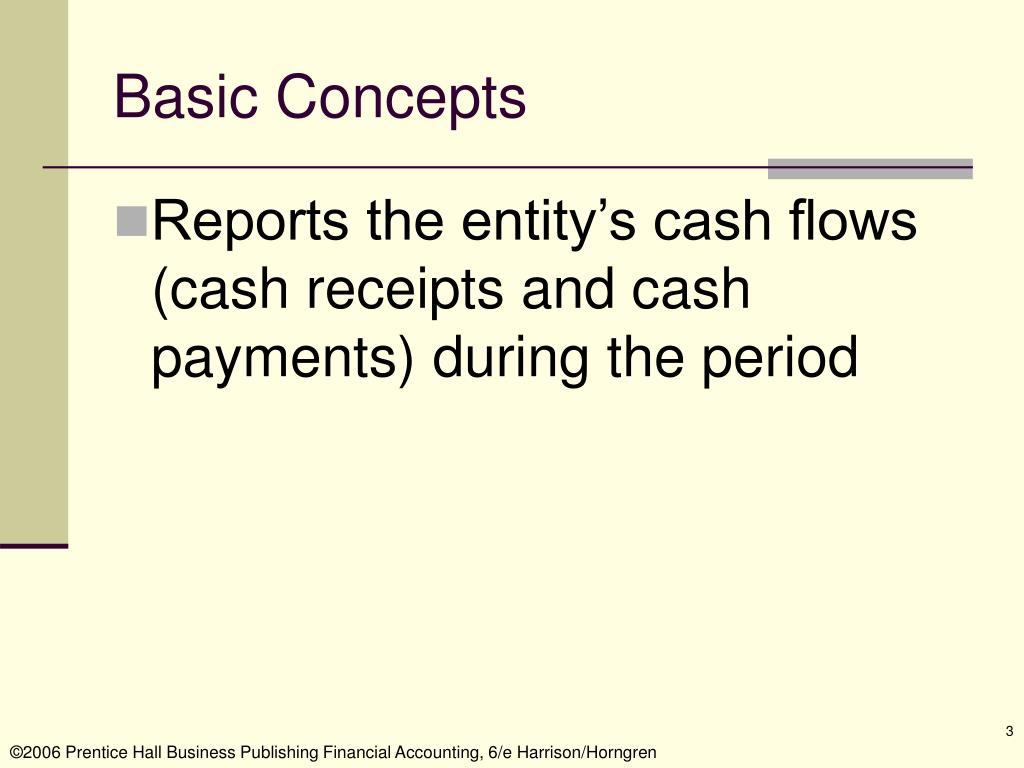 Basic Concepts

Reports the entity’s cash flows (cash receipts and cash payments) during the period

3

©2006 Prentice Hall Business Publishing Financial Accounting, 6/e Harrison/Horngren